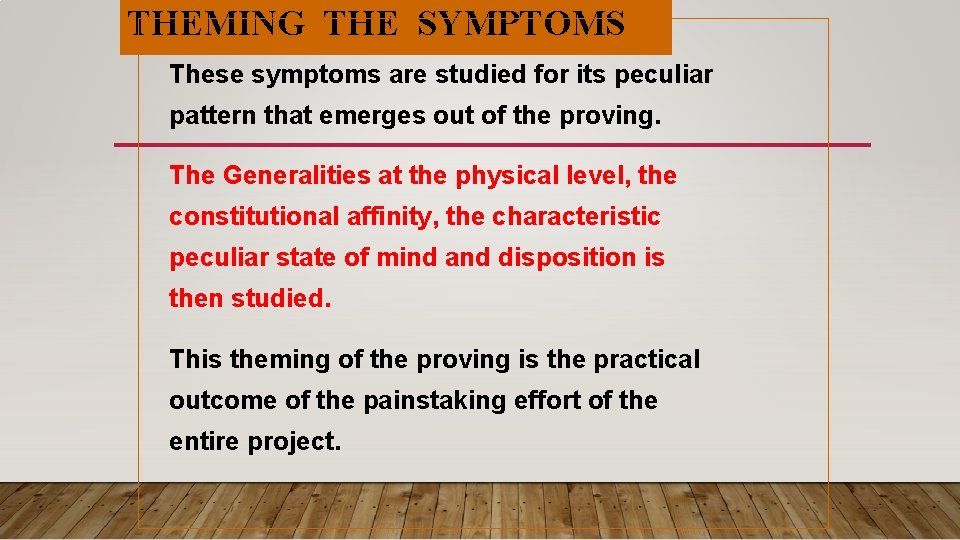 THEMING THE SYMPTOMS

These symptoms are studied for its peculiar pattern that emerges out of the proving.

The Generalities at the physical level, the constitutional affinity, the characteristic peculiar state of mind and disposition is then studied.

This theming of the proving is the practical outcome of the painstaking effort of the entire project.